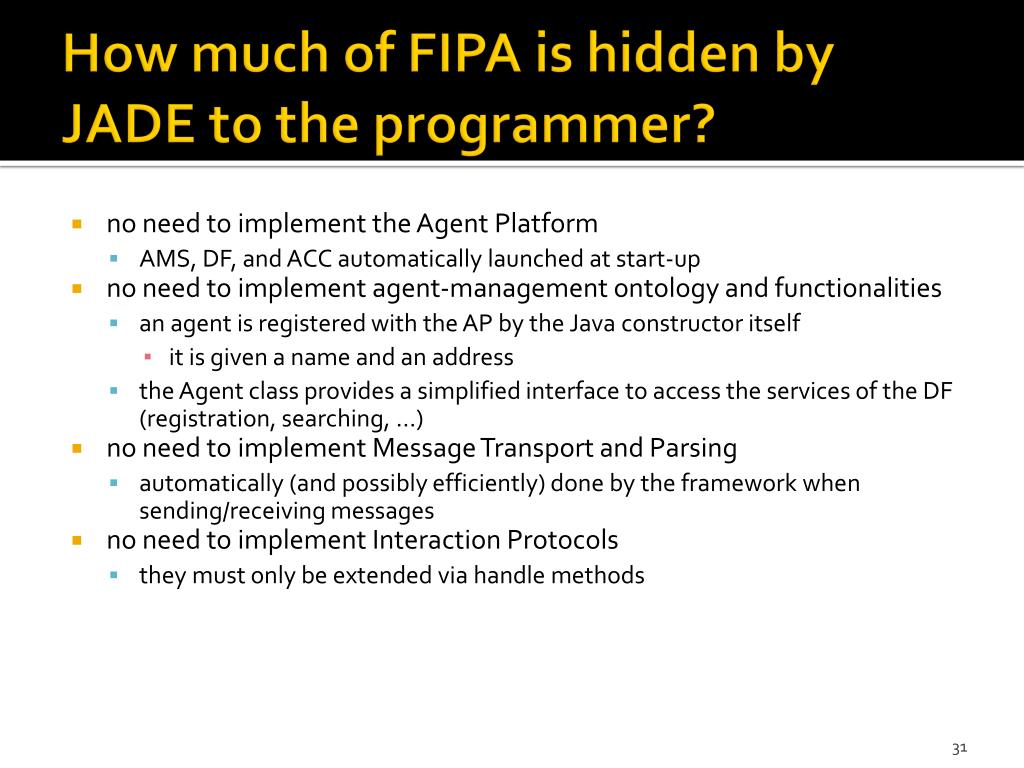 How much of FIPA is hidden by JADE to the programmer?

- no need to implement the Agent Platform
  - AMS, DF, and ACC automatically launched at start-up
- no need to implement agent-management ontology and functionalities
  - an agent is registered with the AP by the Java constructor itself
    - it is given a name and an address
  - the Agent class provides a simplified interface to access the services of the DF (registration, searching, …)
- no need to implement Message Transport and Parsing
  - automatically (and possibly efficiently) done by the framework when sending/receiving messages
- no need to implement Interaction Protocols
  - they must only be extended via handle methods

31